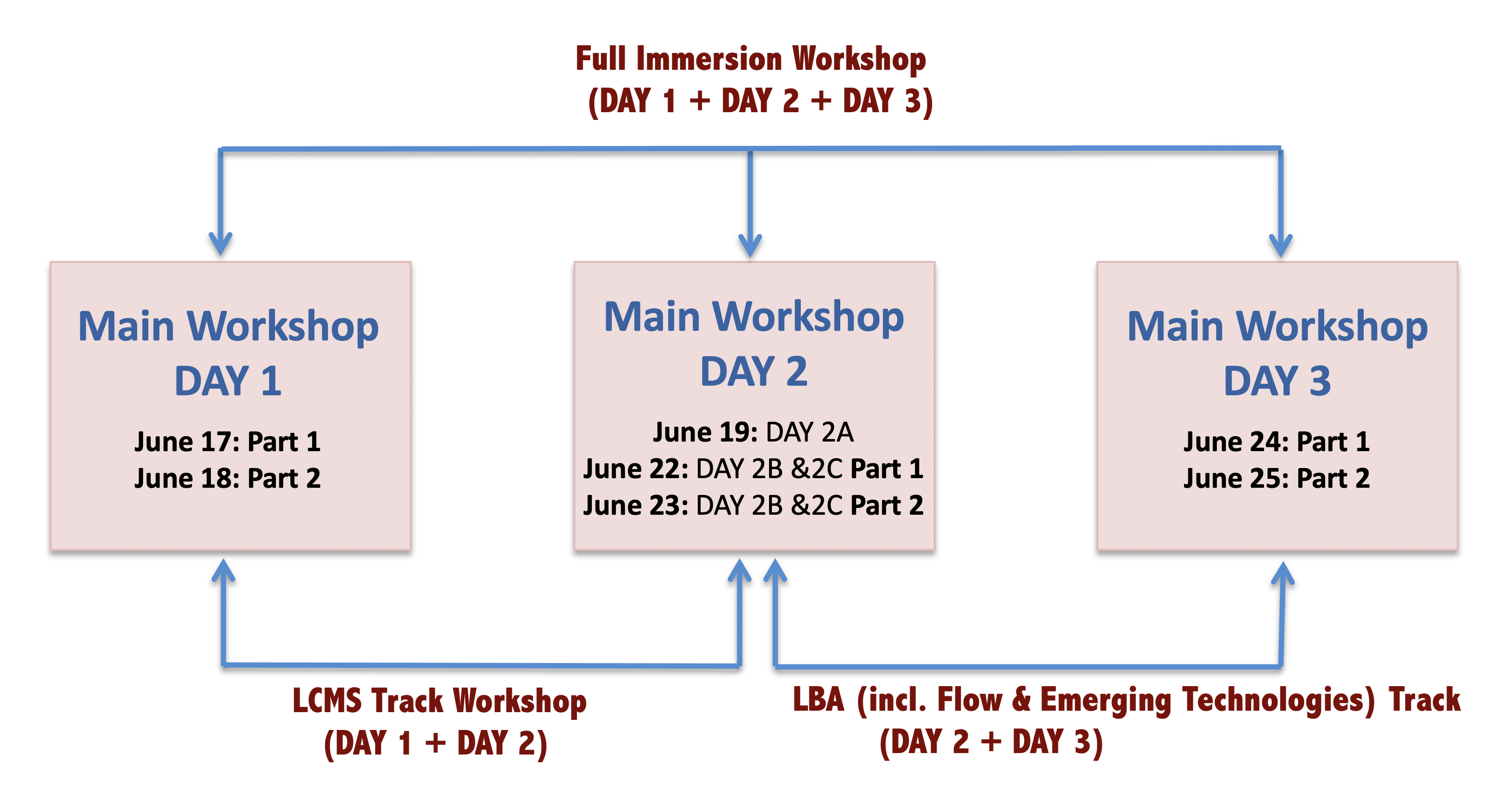 Full Immersion Workshop
(DAY 1 + DAY 2 + DAY 3)

Main Workshop
DAY 1
June 17: Part 1
June 18: Part 2

Main Workshop
DAY 2
June 19: DAY 2A
June 22: DAY 2B &2C Part 1
June 23: DAY 2B &2C Part 2

Main Workshop
DAY 3
June 24: Part 1
June 25: Part 2

LCMS Track Workshop
(DAY 1 + DAY 2)

LBA (incl. Flow & Emerging Technologies) Track
(DAY 2 + DAY 3)